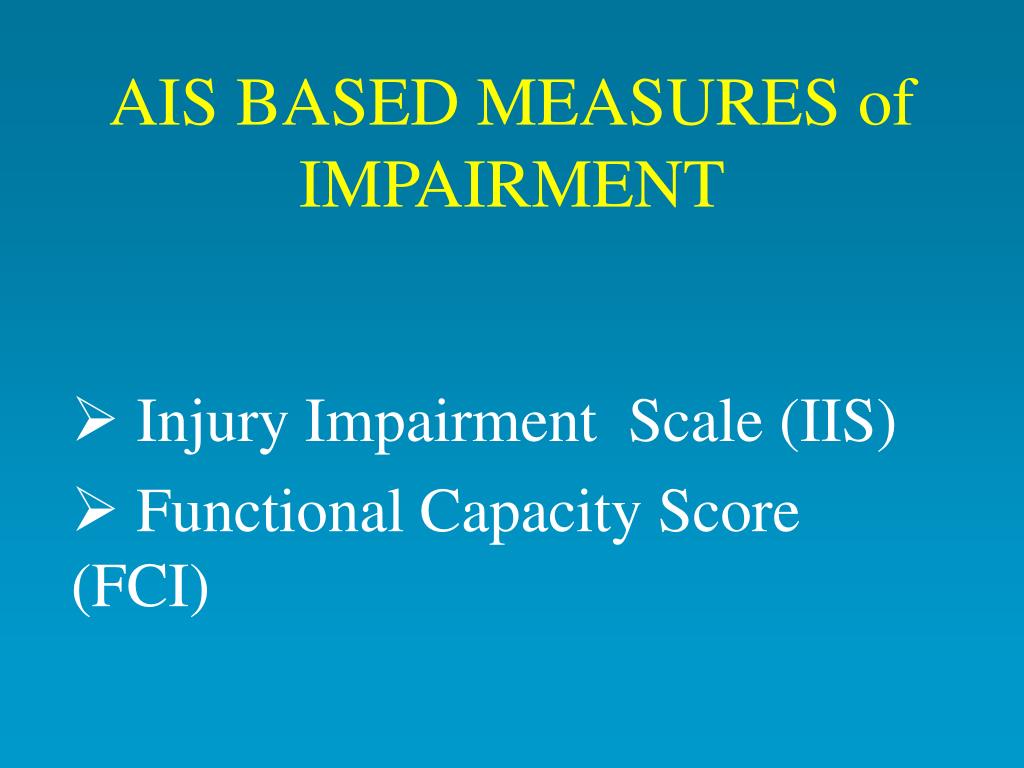 AIS BASED MEASURES of IMPAIRMENT

➢ Injury Impairment Scale (IIS)

➢ Functional Capacity Score (FCI)